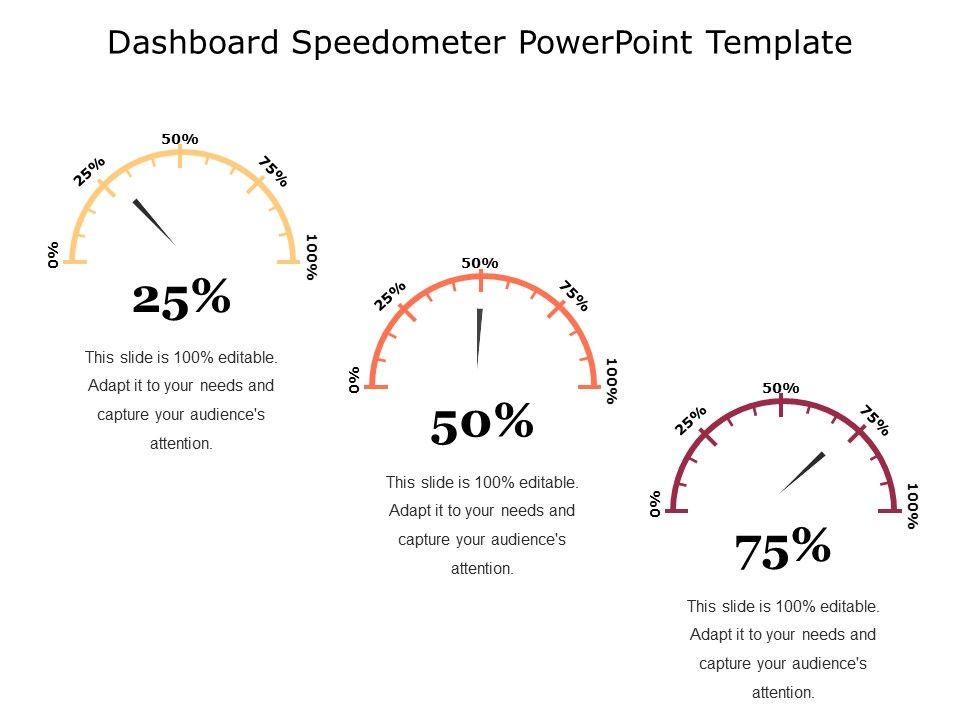 Dashboard Speedometer PowerPoint Template

0%
25%
50%
75%
100%

25%

This slide is 100% editable. Adapt it to your needs and capture your audience's attention.

0%
25%
50%
75%
100%

50%

This slide is 100% editable. Adapt it to your needs and capture your audience's attention.

0%
25%
50%
75%
100%

75%

This slide is 100% editable. Adapt it to your needs and capture your audience's attention.